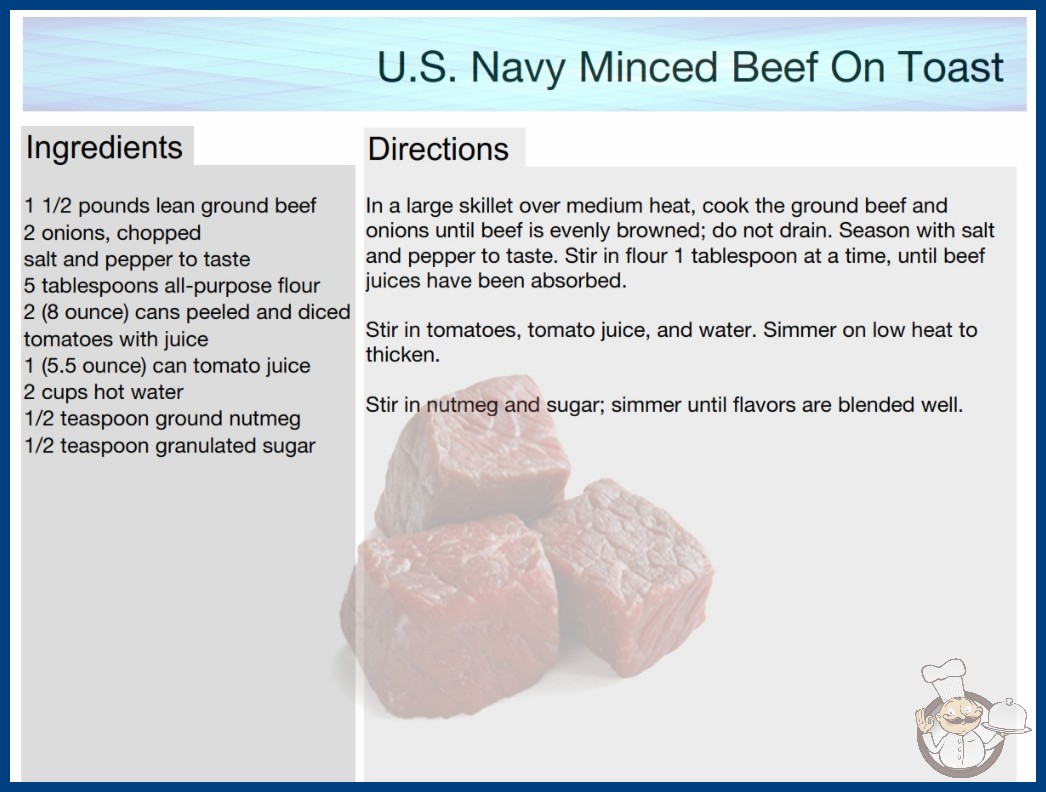 U.S. Navy Minced Beef On Toast

Ingredients

1 1/2 pounds lean ground beef
2 onions, chopped
salt and pepper to taste
5 tablespoons all-purpose flour
2 (8 ounce) cans peeled and diced tomatoes with juice
1 (5.5 ounce) can tomato juice
2 cups hot water
1/2 teaspoon ground nutmeg
1/2 teaspoon granulated sugar

Directions

In a large skillet over medium heat, cook the ground beef and onions until beef is evenly browned; do not drain. Season with salt and pepper to taste. Stir in flour 1 tablespoon at a time, until beef juices have been absorbed.

Stir in tomatoes, tomato juice, and water. Simmer on low heat to thicken.

Stir in nutmeg and sugar; simmer until flavors are blended well.